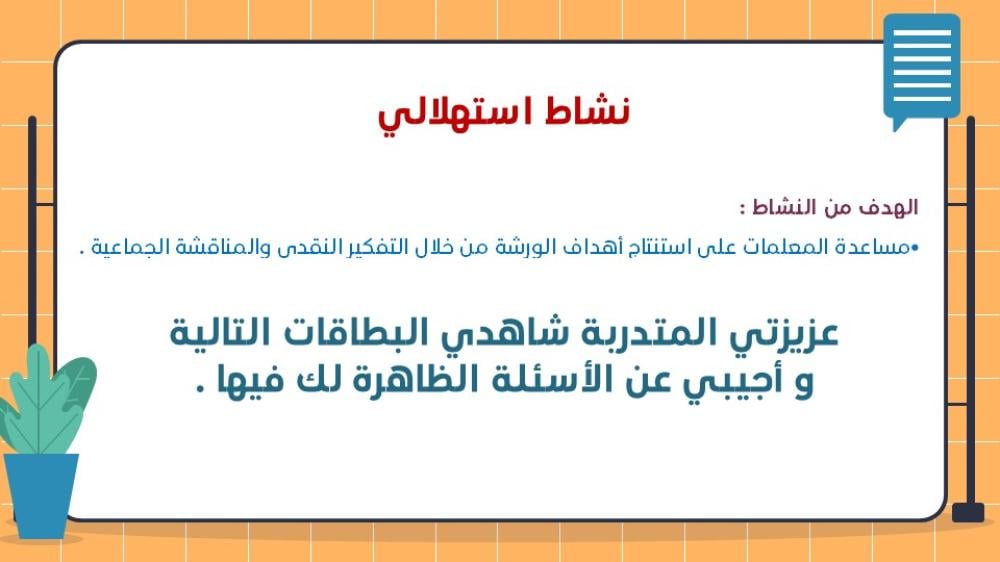 نشاط استهلالي

الهدف من النشاط :

•مساعدة المعلمات على استنتاج أهداف الورشة من خلال التفكير النقدى والمناقشة الجماعية .

عزيزتي المتدربة شاهدي البطاقات التالية و أجيبي عن الأسئلة الظاهرة لك فيها .